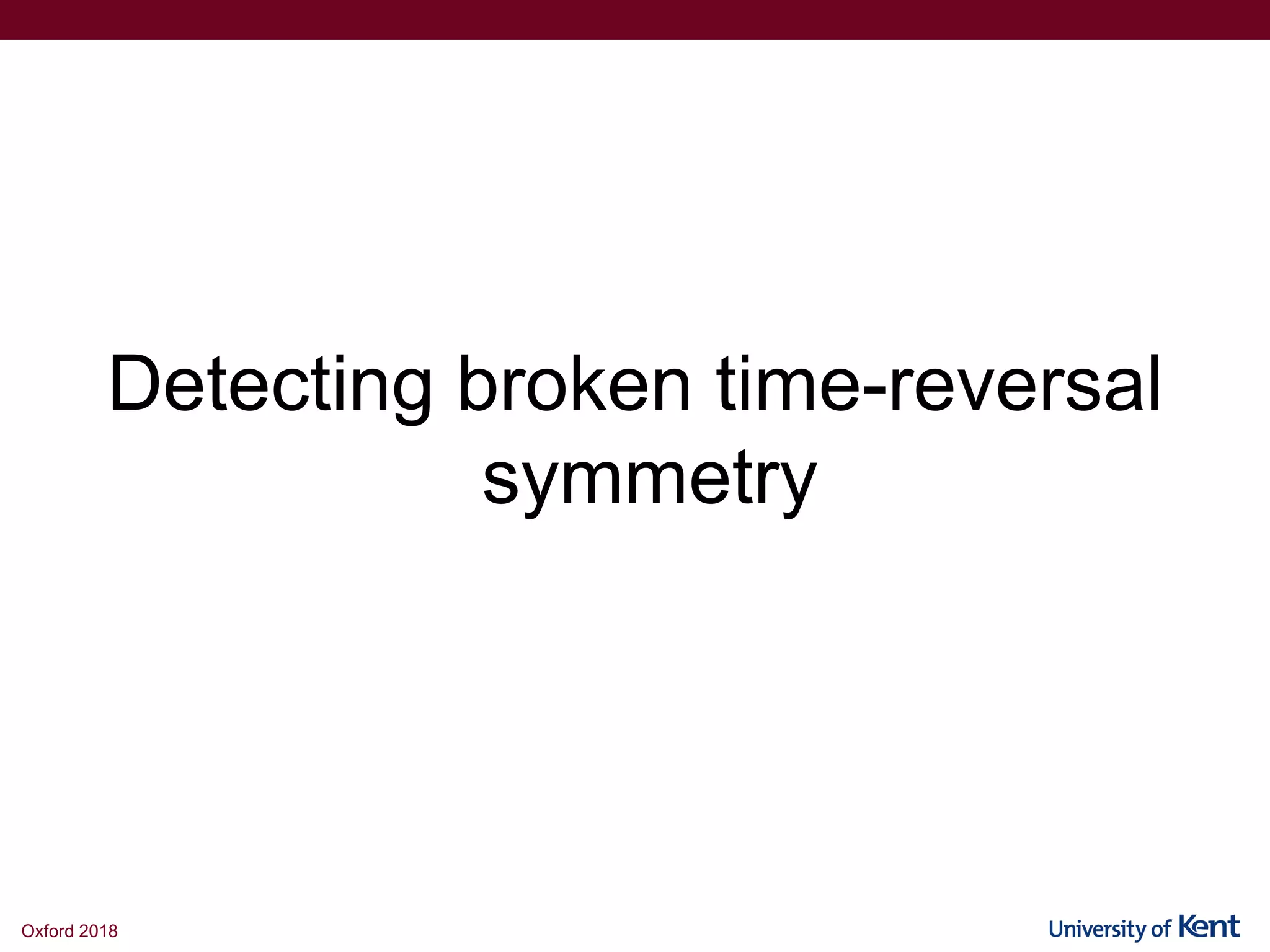 Detecting broken time-reversal symmetry

Oxford 2018

University of Kent